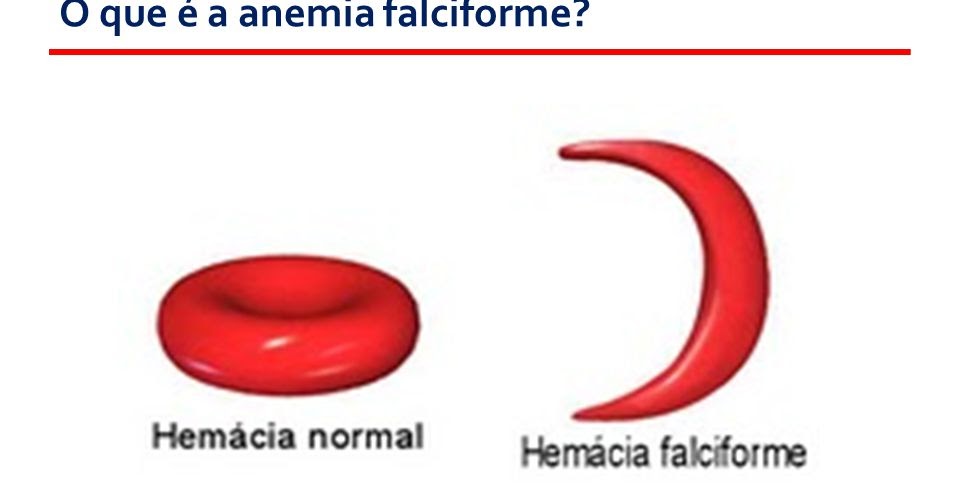 O que é a anemia falciforme?

Hemácia normal

Hemácia falciforme